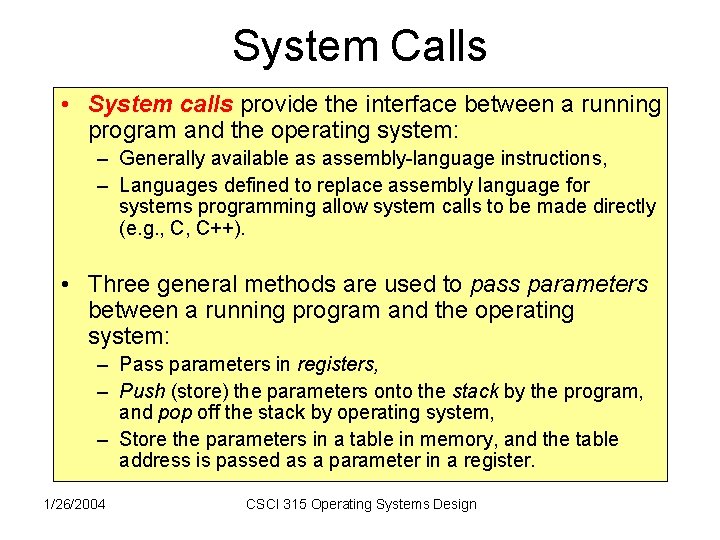 System Calls

• System calls provide the interface between a running program and the operating system:
– Generally available as assembly-language instructions,
– Languages defined to replace assembly language for systems programming allow system calls to be made directly (e.g., C, C++).

• Three general methods are used to pass parameters between a running program and the operating system:
– Pass parameters in registers,
– Push (store) the parameters onto the stack by the program, and pop off the stack by operating system,
– Store the parameters in a table in memory, and the table address is passed as a parameter in a register.

1/26/2004

CSCI 315 Operating Systems Design